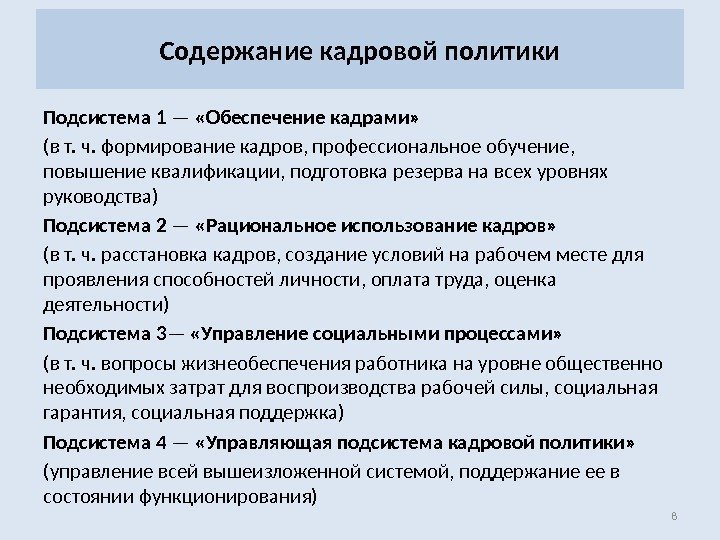 Содержание кадровой политики

Подсистема 1 — «Обеспечение кадрами»

(в т. ч. формирование кадров, профессиональное обучение, повышение квалификации, подготовка резерва на всех уровнях руководства)

Подсистема 2 — «Рациональное использование кадров»

(в т. ч. расстановка кадров, создание условий на рабочем месте для проявления способностей личности, оплата труда, оценка деятельности)

Подсистема 3— «Управление социальными процессами»

(в т. ч. вопросы жизнеобеспечения работника на уровне общественно необходимых затрат для воспроизводства рабочей силы, социальная гарантия, социальная поддержка)

Подсистема 4 — «Управляющая подсистема кадровой политики»

(управление всей вышеизложенной системой, поддержание ее в состоянии функционирования)

8